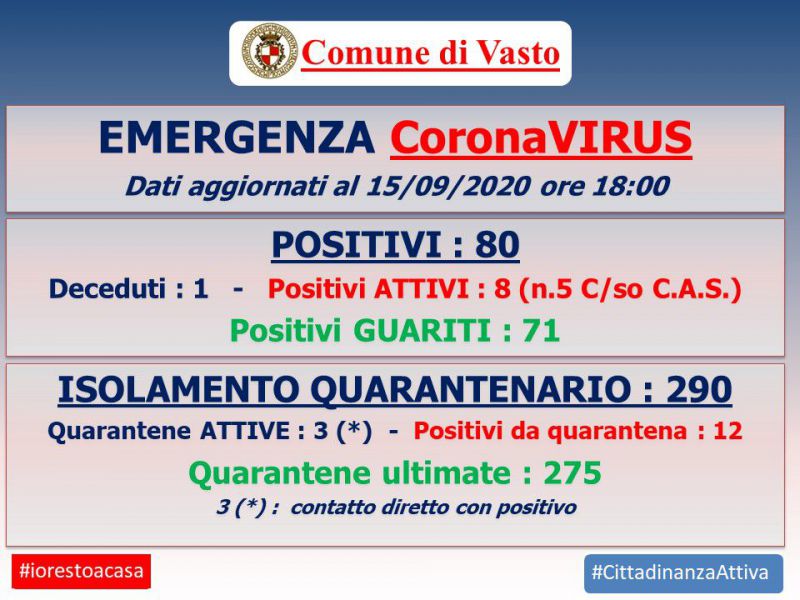 Comune di Vasto

EMERGENZA CoronaVIRUS

Dati aggiornati al 15/09/2020 ore 18:00

POSITIVI : 80

Deceduti : 1 - Positivi ATTIVI : 8 (n.5 C/so C.A.S.)

Positivi GUARITI : 71

ISOLAMENTO QUARANTENARIO : 290

Quarantene ATTIVE : 3 (*) - Positivi da quarantena : 12

Quarantene ultimate : 275

3 (*) : contatto diretto con positivo

#iorestoacasa

#CittadinanzaAttiva